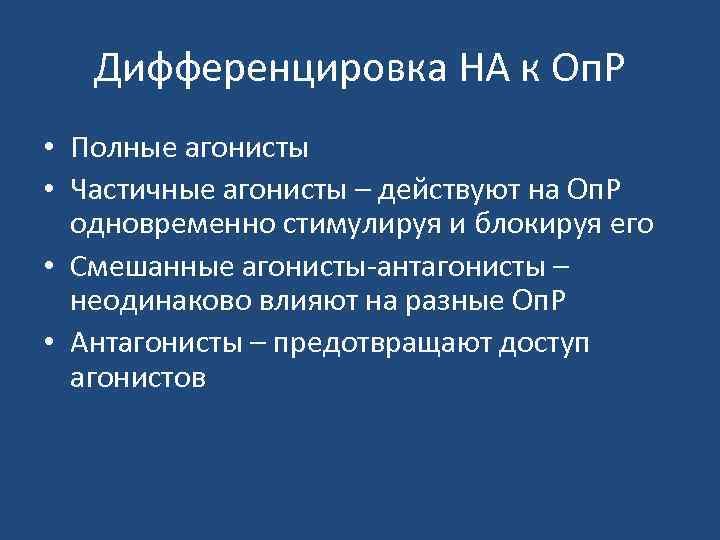 Дифференцировка НА к ОпР

• Полные агонисты
• Частичные агонисты – действуют на ОпР одновременно стимулируя и блокируя его
• Смешанные агонисты-антагонисты – неодинаково влияют на разные ОпР
• Антагонисты – предотвращают доступ агонистов